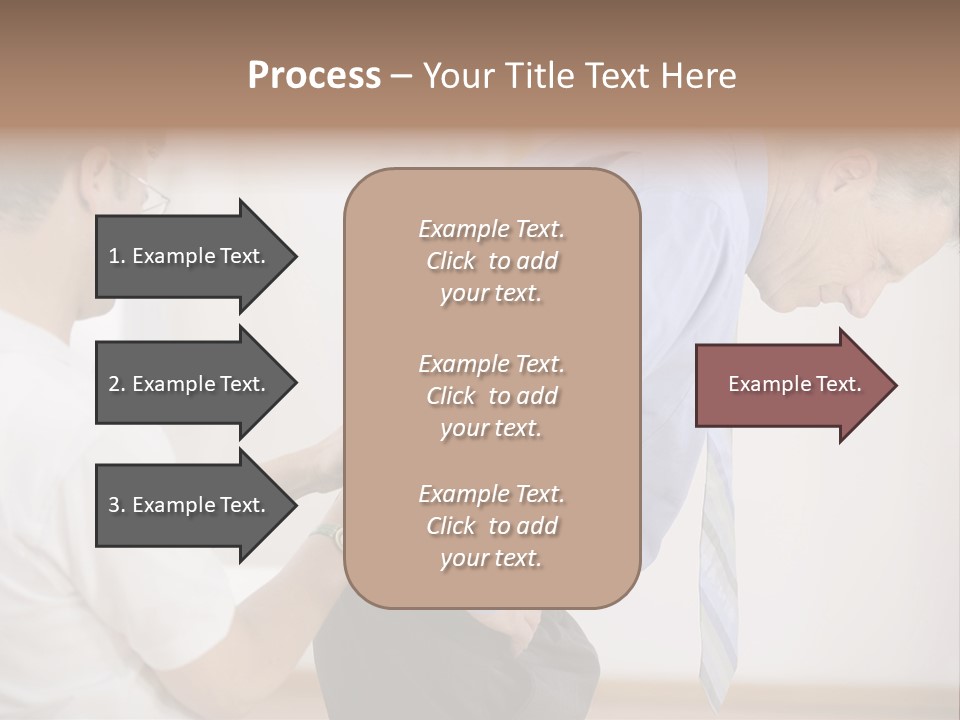 Process – Your Title Text Here

1. Example Text.

2. Example Text.

3. Example Text.

Example Text. Click to add your text.

Example Text. Click to add your text.

Example Text. Click to add your text.

Example Text.